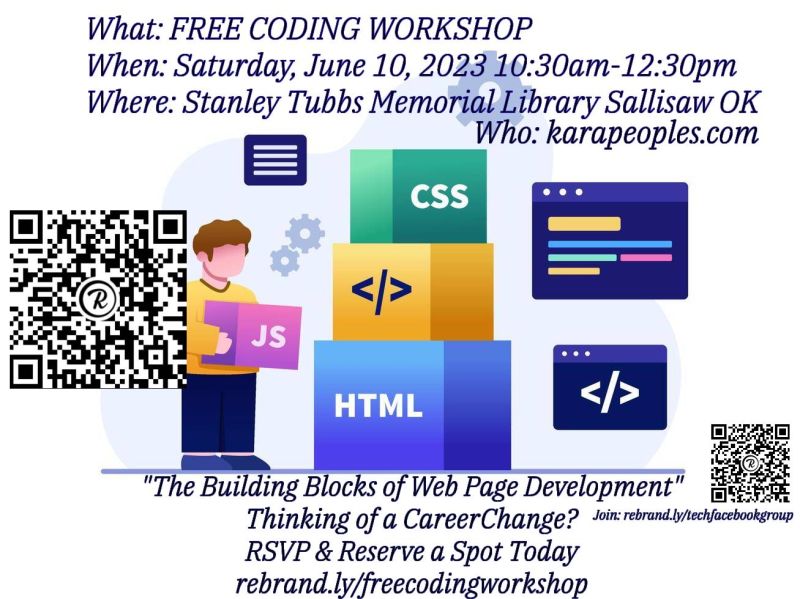 What: FREE CODING WORKSHOP
When: Saturday, June 10, 2023 10:30am-12:30pm
Where: Stanley Tubbs Memorial Library Sallisaw OK
Who: karapeoples.com

CSS
</>
JS
HTML
</>

"The Building Blocks of Web Page Development"
Thinking of a CareerChange?
RSVP & Reserve a Spot Today
rebrand.ly/freecodingworkshop

Join: rebrand.ly/techfacebookgroup